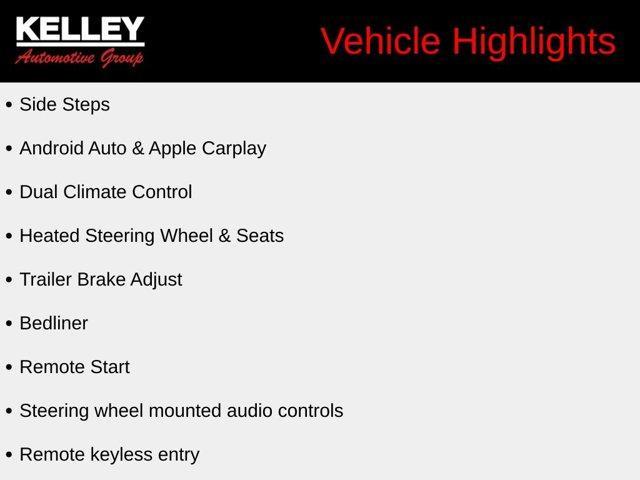 KELLEY
Automotive Group

Vehicle Highlights

• Side Steps
• Android Auto & Apple Carplay
• Dual Climate Control
• Heated Steering Wheel & Seats
• Trailer Brake Adjust
• Bedliner
• Remote Start
• Steering wheel mounted audio controls
• Remote keyless entry